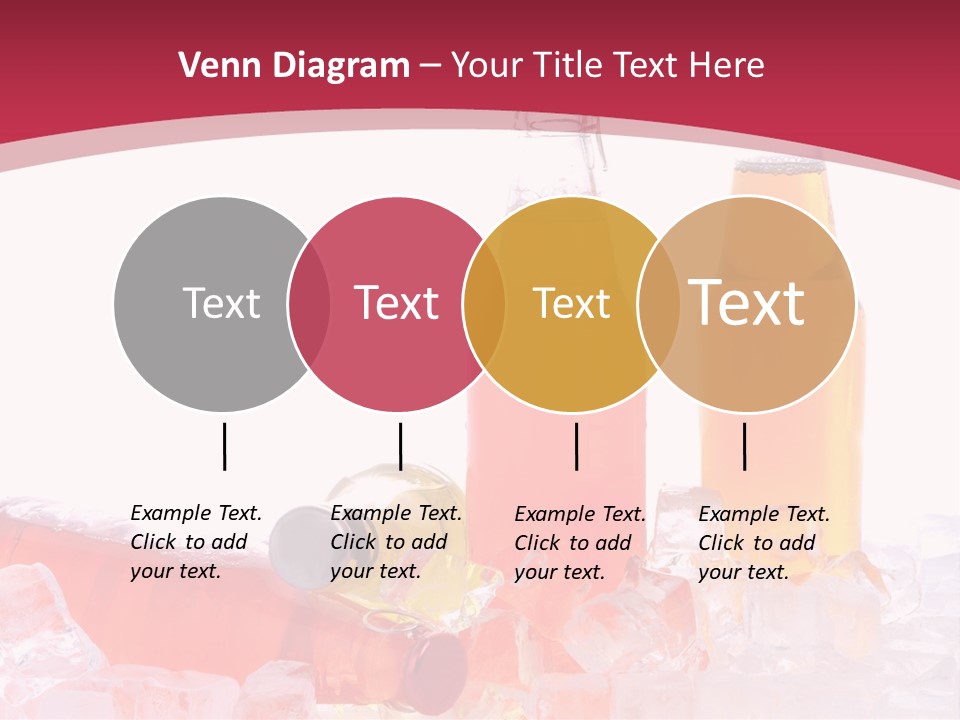 Venn Diagram – Your Title Text Here

Text

Text

Text

Text

Example Text. Click to add your text.

Example Text. Click to add your text.

Example Text. Click to add your text.

Example Text. Click to add your text.